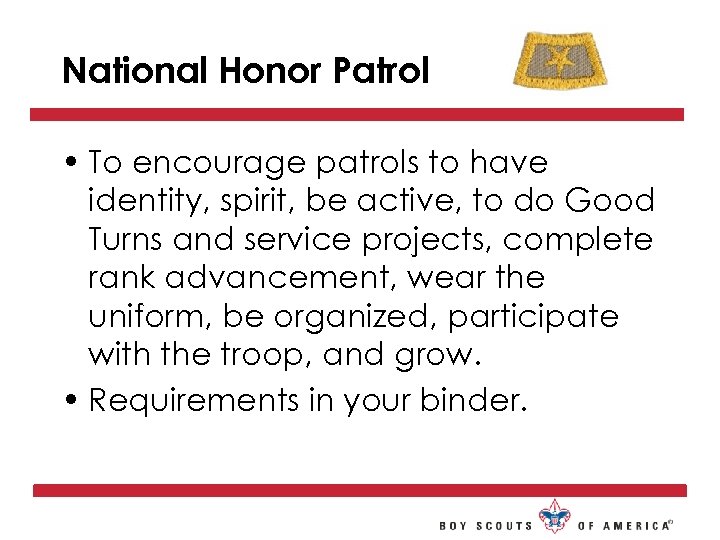 National Honor Patrol

• To encourage patrols to have identity, spirit, be active, to do Good Turns and service projects, complete rank advancement, wear the uniform, be organized, participate with the troop, and grow.

• Requirements in your binder.

BOY SCOUTS OF AMERICA®